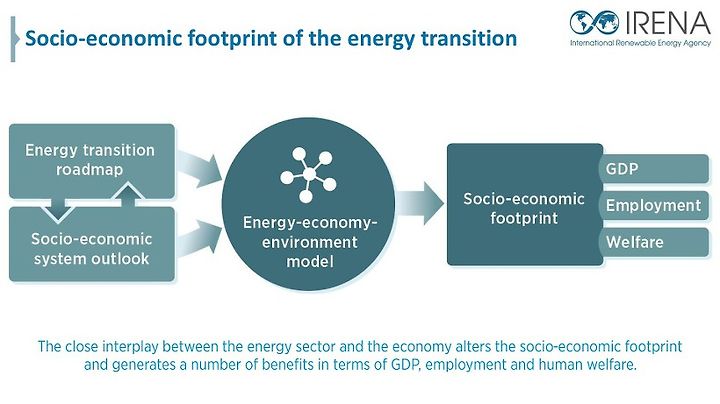 Socio-economic footprint of the energy transition

IRENA
International Renewable Energy Agency

Energy transition roadmap

Socio-economic system outlook

Energy-economy-environment model

Socio-economic footprint

GDP

Employment

Welfare

The close interplay between the energy sector and the economy alters the socio-economic footprint and generates a number of benefits in terms of GDP, employment and human welfare.